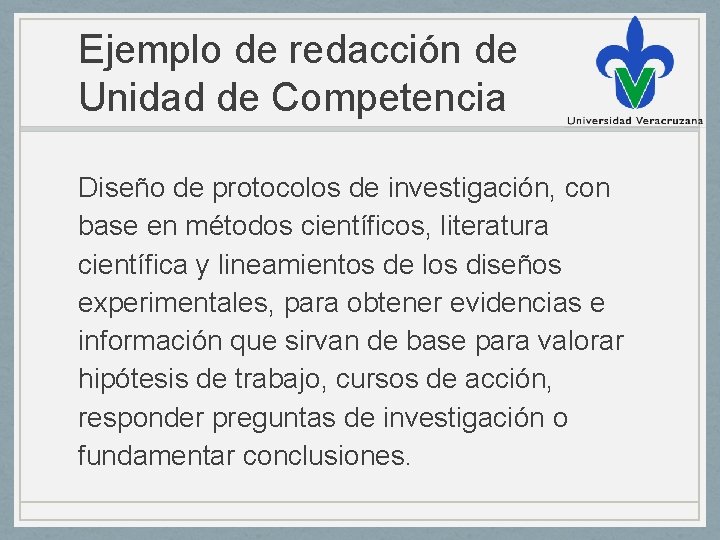 Ejemplo de redacción de Unidad de Competencia

Universidad Veracruzana

Diseño de protocolos de investigación, con base en métodos científicos, literatura científica y lineamientos de los diseños experimentales, para obtener evidencias e información que sirvan de base para valorar hipótesis de trabajo, cursos de acción, responder preguntas de investigación o fundamentar conclusiones.